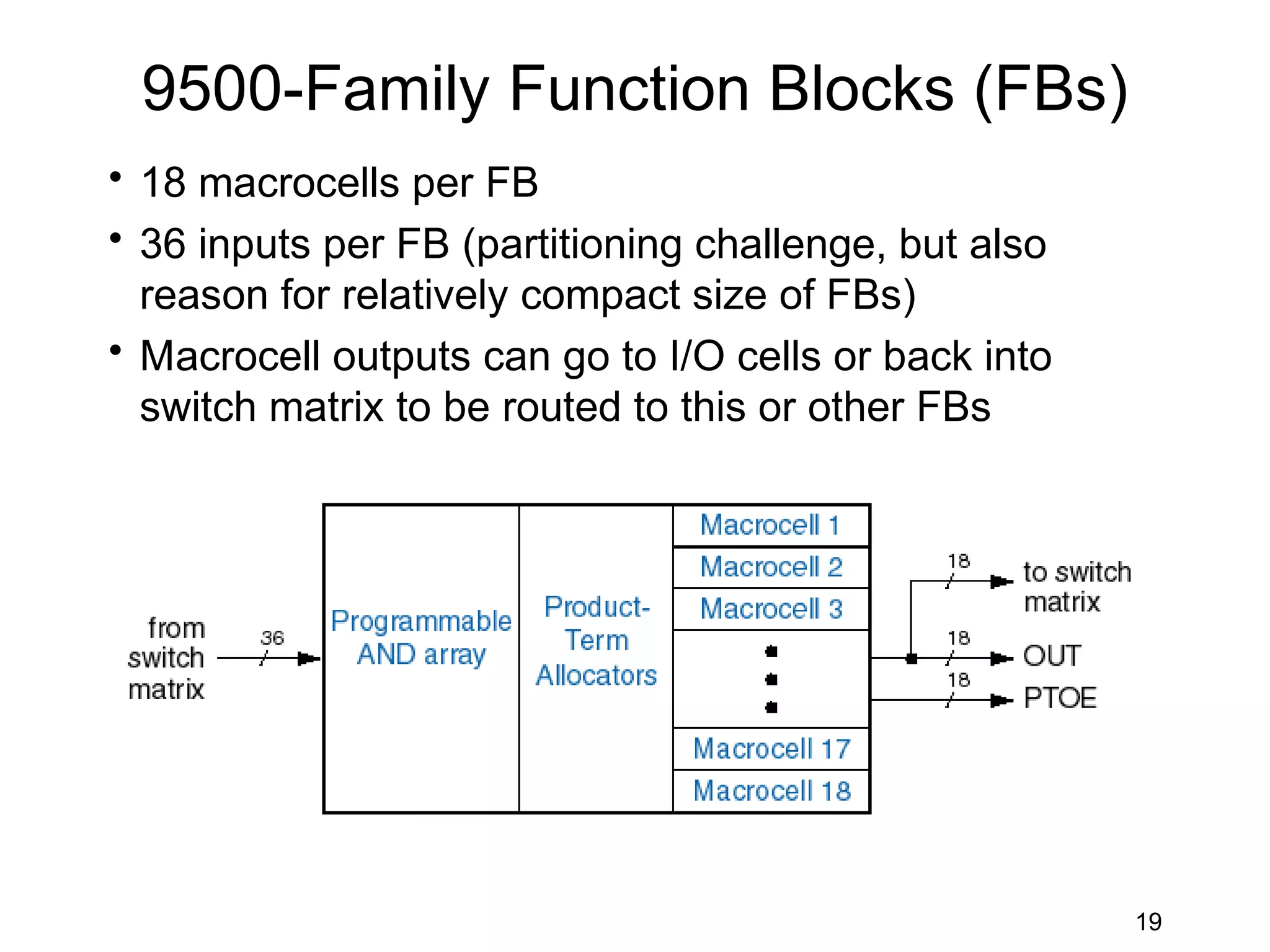 9500-Family Function Blocks (FBs)

• 18 macrocells per FB
• 36 inputs per FB (partitioning challenge, but also reason for relatively compact size of FBs)
• Macrocell outputs can go to I/O cells or back into switch matrix to be routed to this or other FBs

from switch matrix

36

Programmable AND array

Product-Term Allocators

Macrocell 1
Macrocell 2
Macrocell 3
Macrocell 17
Macrocell 18

18
to switch matrix

18
OUT

18
PTOE

19